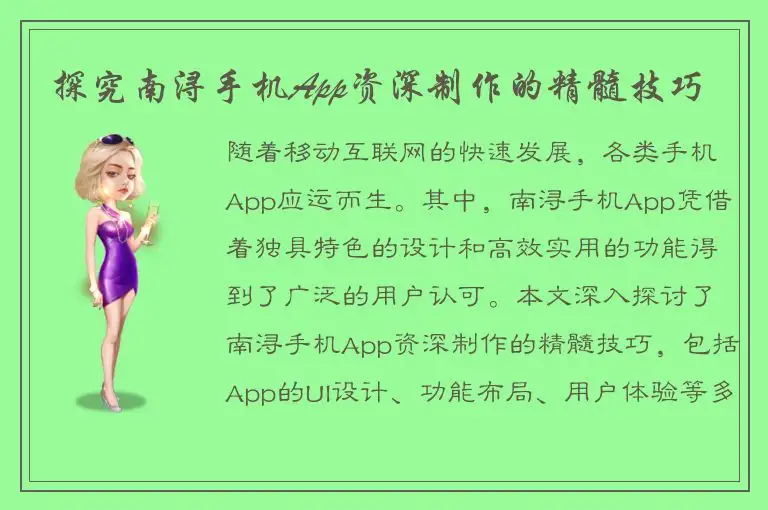 探究南浔手机App资深制作的精髓技巧

随着移动互联网的快速发展，各类手机App应运而生。其中，南浔手机App凭借着独具特色的设计和高效实用的功能得到了广泛的用户认可。本文深入探讨了南浔手机App资深制作的精髓技巧，包括App的UI设计、功能布局、用户体验等多